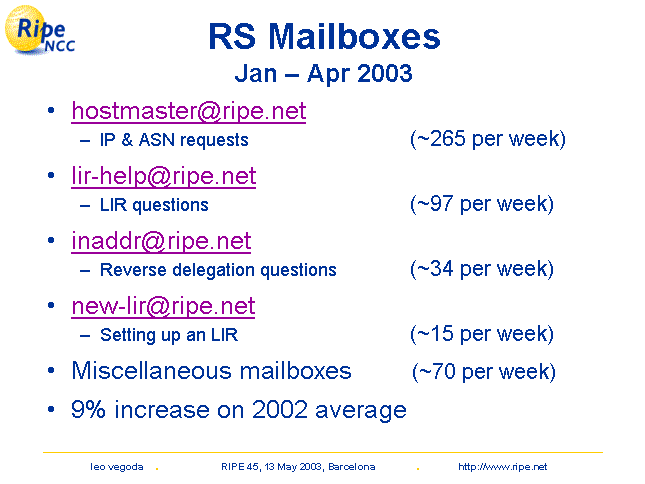 Ripe NCC

RS Mailboxes
Jan – Apr 2003

• hostmaster@ripe.net
– IP & ASN requests (~265 per week)

• lir-help@ripe.net
– LIR questions (~97 per week)

• inaddr@ripe.net
– Reverse delegation questions (~34 per week)

• new-lir@ripe.net
– Setting up an LIR (~15 per week)

• Miscellaneous mailboxes (~70 per week)

• 9% increase on 2002 average

leo vegoda . RIPE 45, 13 May 2003, Barcelona . http://www.ripe.net